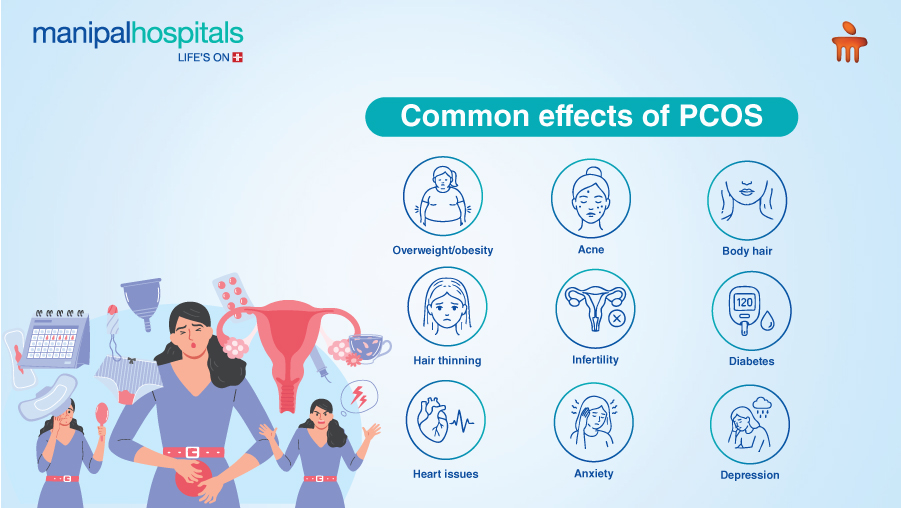 manipalhospitals
LIFE'S ON

Common effects of PCOS

Overweight/obesity

Acne

Body hair

Hair thinning

Infertility

120

Diabetes

Heart issues

Anxiety

Depression